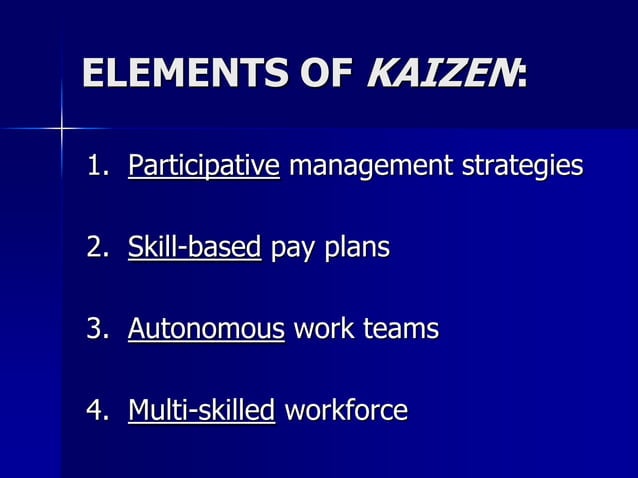 ELEMENTS OF KAIZEN:

1. Participative management strategies

2. Skill-based pay plans

3. Autonomous work teams

4. Multi-skilled workforce